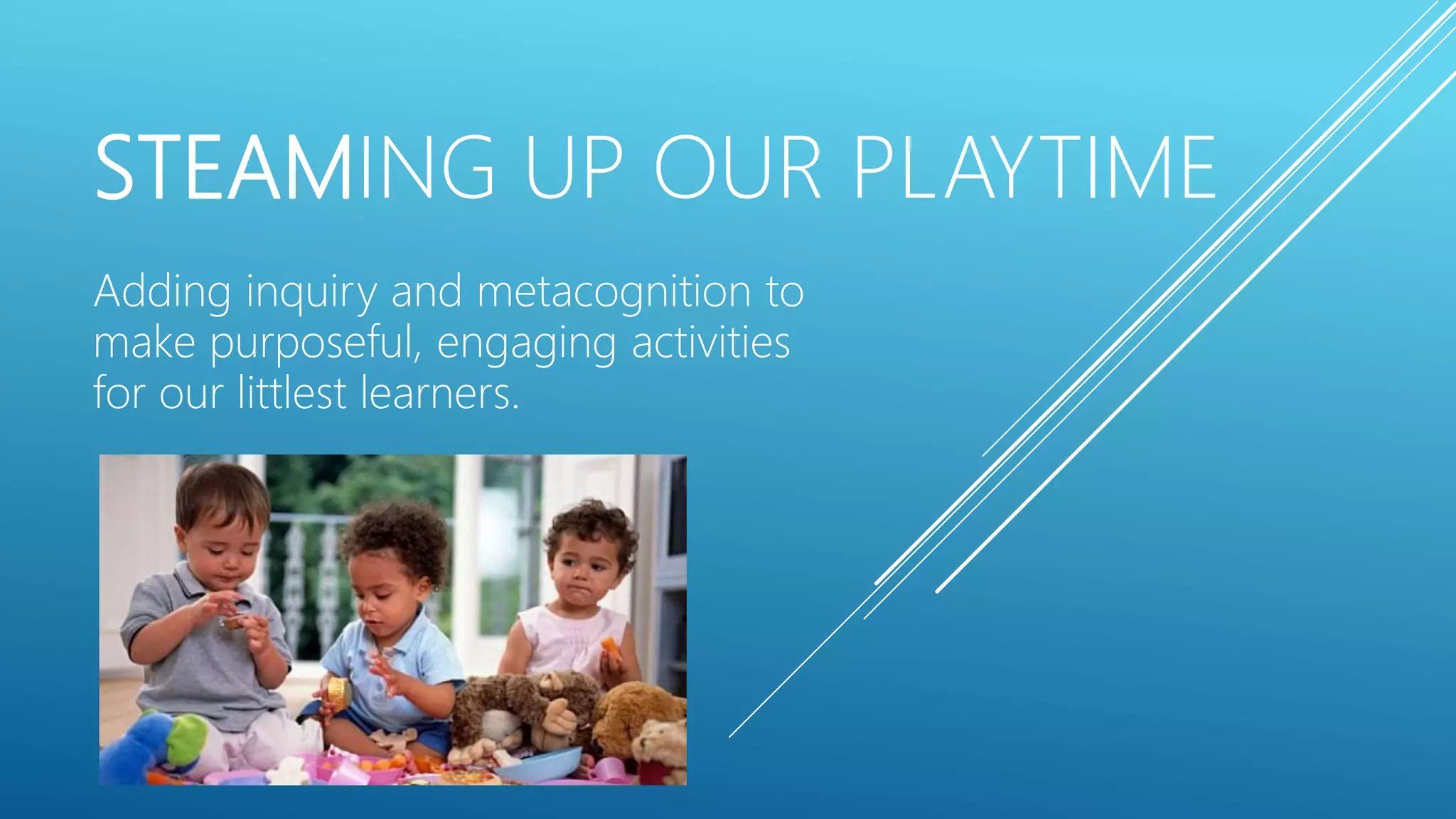 STEAMING UP OUR PLAYTIME

Adding inquiry and metacognition to make purposeful, engaging activities for our littlest learners.